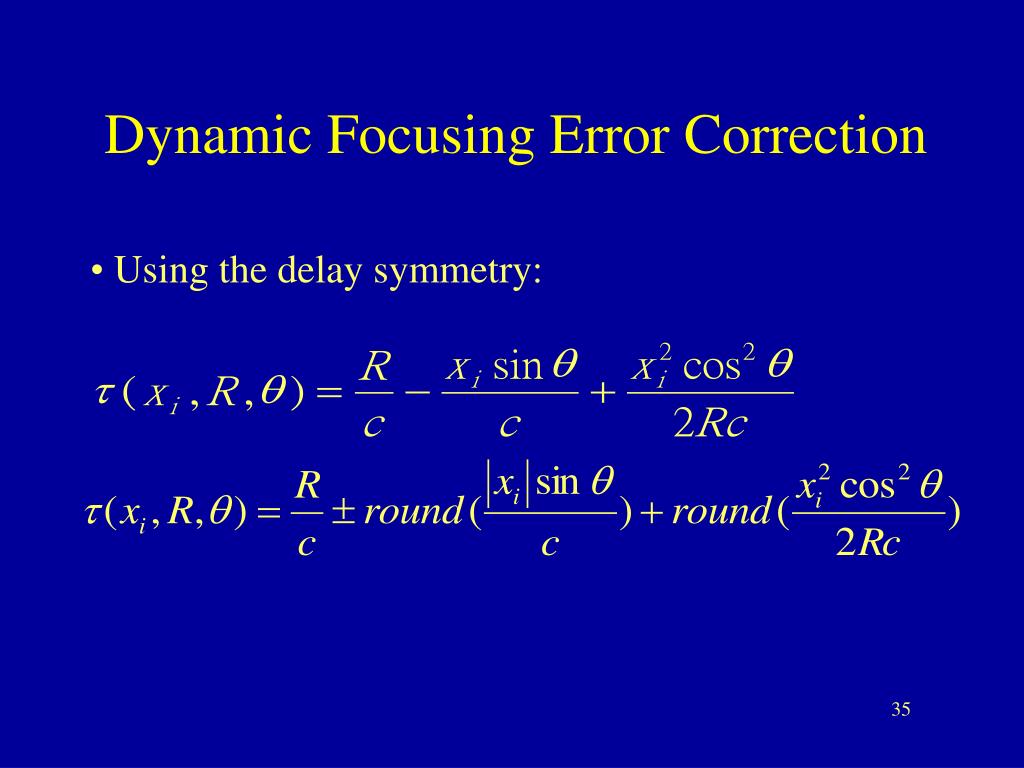 Dynamic Focusing Error Correction

• Using the delay symmetry:

$\tau(x_i, R, \theta) = \frac{R}{c} - \frac{x_i \sin\theta}{c} + \frac{x_i^2 \cos^2\theta}{2Rc}$

$\tau(x_i, R, \theta) = \frac{R}{c} \pm round(\frac{|x_i| \sin\theta}{c}) + round(\frac{x_i^2 \cos^2\theta}{2Rc})$

35